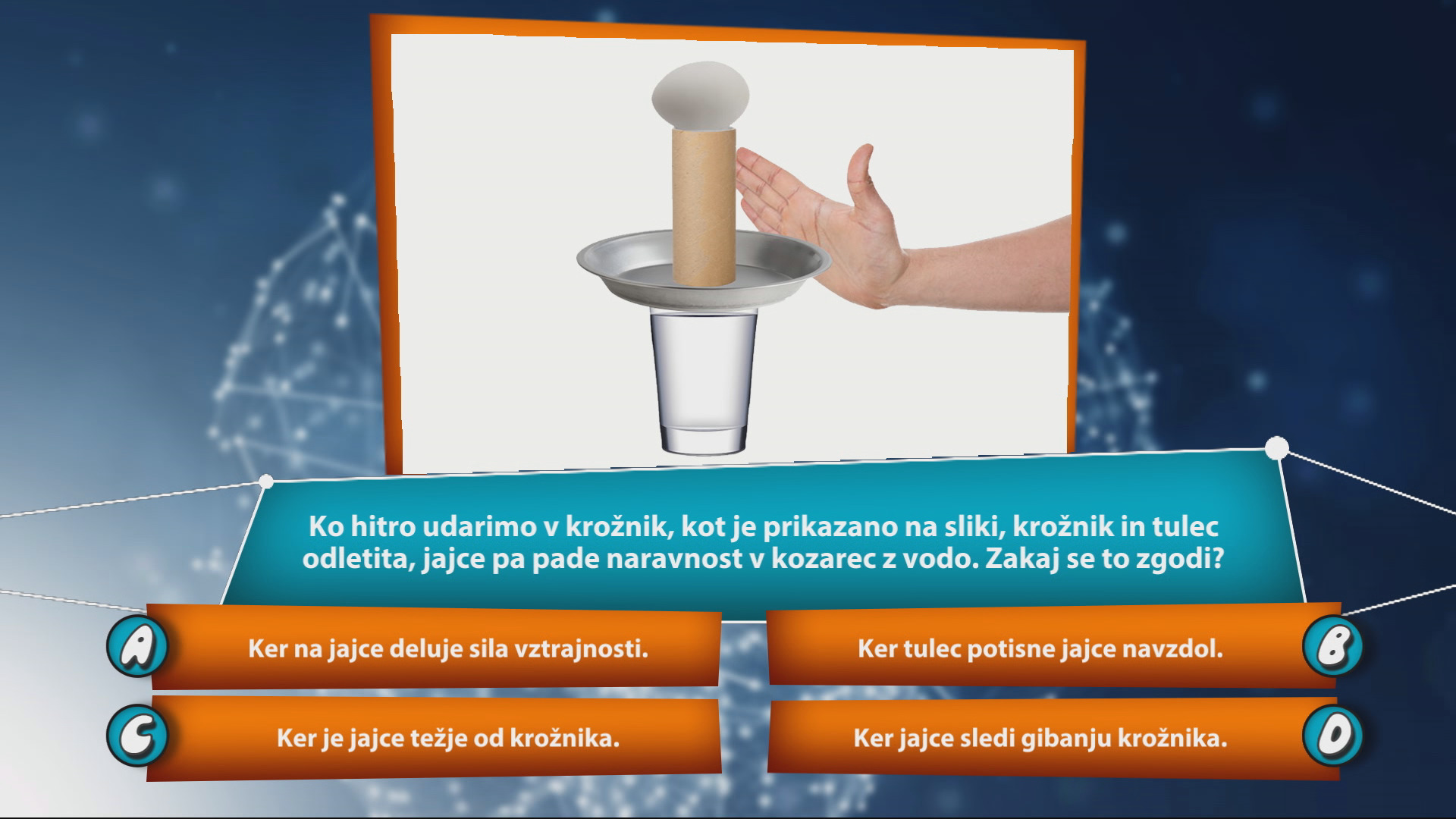 Ko hitro udarimo v krožnik, kot je prikazano na sliki, krožnik in tulec odletita, jajce pa pade naravnost v kozarec z vodo. Zakaj se to zgodi?

A Ker na jajce deluje sila vztrajnosti.

B Ker tulec potisne jajce navzdol.

C Ker je jajce težje od krožnika.

D Ker jajce sledi gibanju krožnika.